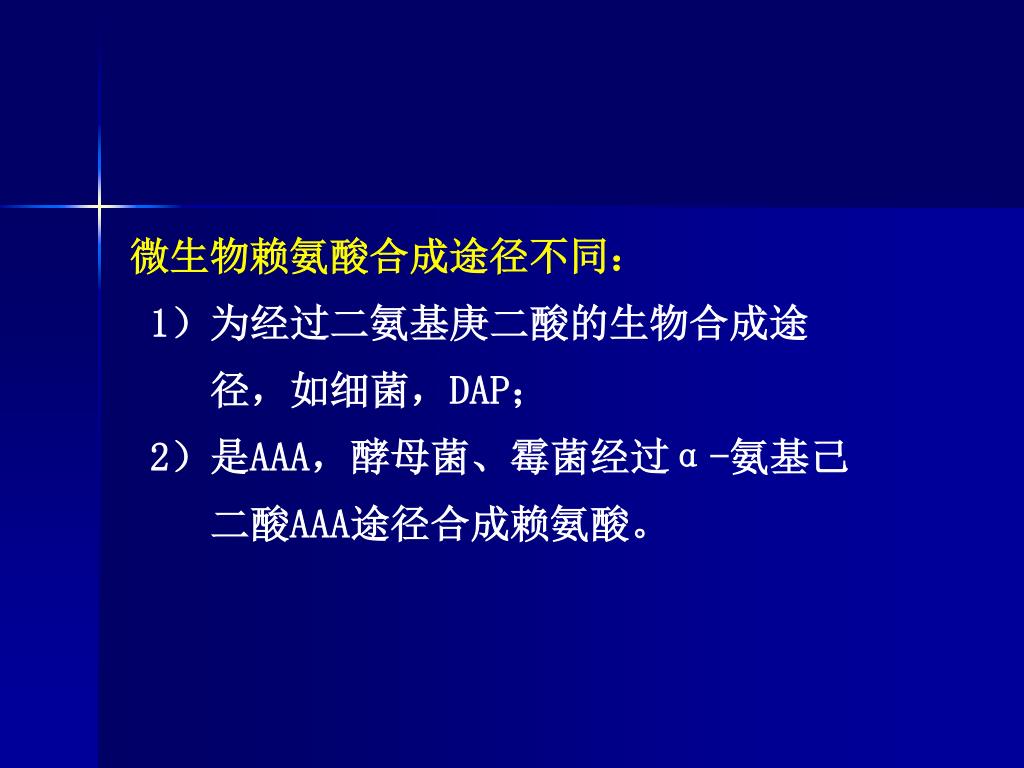 微生物赖氨酸合成途径不同：

1）为经过二氨基庚二酸的生物合成途径，如细菌，DAP；

2）是AAA，酵母菌、霉菌经过α-氨基己二酸AAA途径合成赖氨酸。